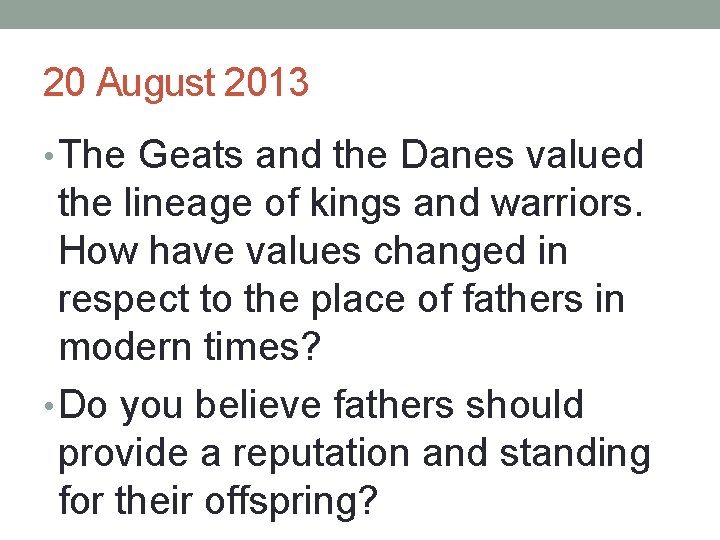 20 August 2013

• The Geats and the Danes valued the lineage of kings and warriors. How have values changed in respect to the place of fathers in modern times?

• Do you believe fathers should provide a reputation and standing for their offspring?